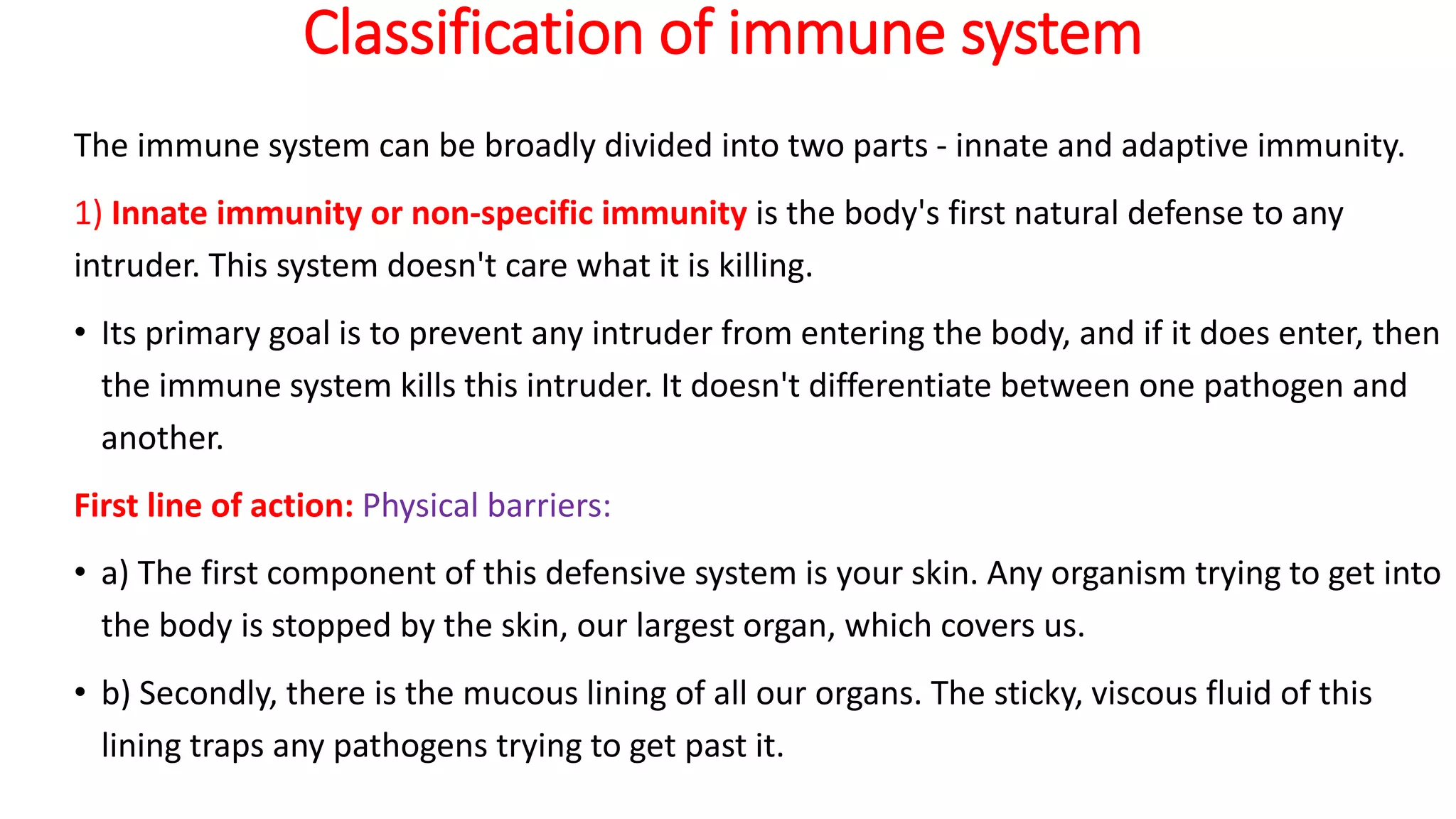 Classification of immune system

The immune system can be broadly divided into two parts - innate and adaptive immunity.

1) Innate immunity or non-specific immunity is the body's first natural defense to any intruder. This system doesn't care what it is killing.

• Its primary goal is to prevent any intruder from entering the body, and if it does enter, then the immune system kills this intruder. It doesn't differentiate between one pathogen and another.

First line of action: Physical barriers:

• a) The first component of this defensive system is your skin. Any organism trying to get into the body is stopped by the skin, our largest organ, which covers us.

• b) Secondly, there is the mucous lining of all our organs. The sticky, viscous fluid of this lining traps any pathogens trying to get past it.